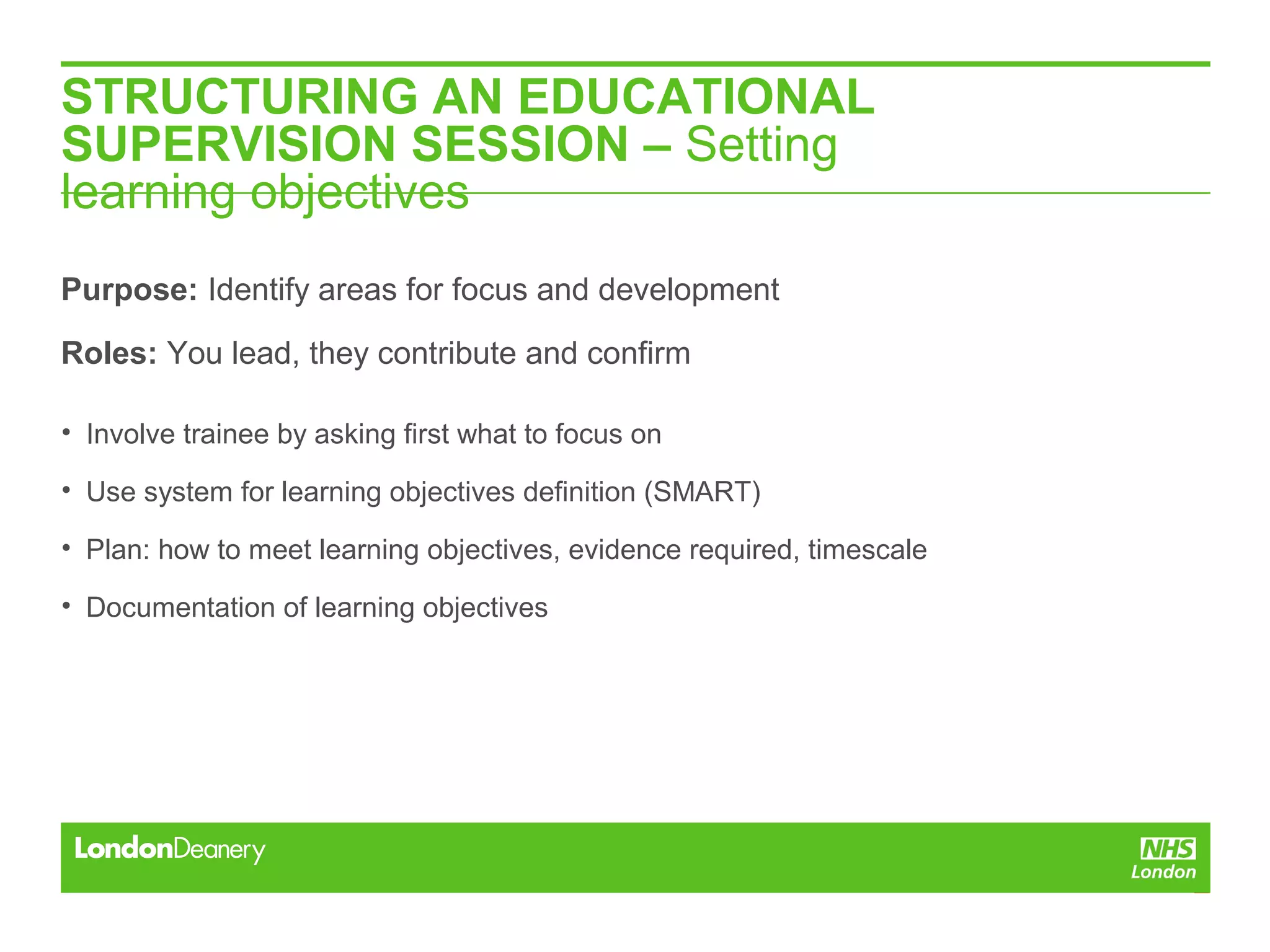 STRUCTURING AN EDUCATIONAL SUPERVISION SESSION – Setting learning objectives

Purpose: Identify areas for focus and development

Roles: You lead, they contribute and confirm

• Involve trainee by asking first what to focus on

• Use system for learning objectives definition (SMART)

• Plan: how to meet learning objectives, evidence required, timescale

• Documentation of learning objectives

LondonDeanery

NHS
London